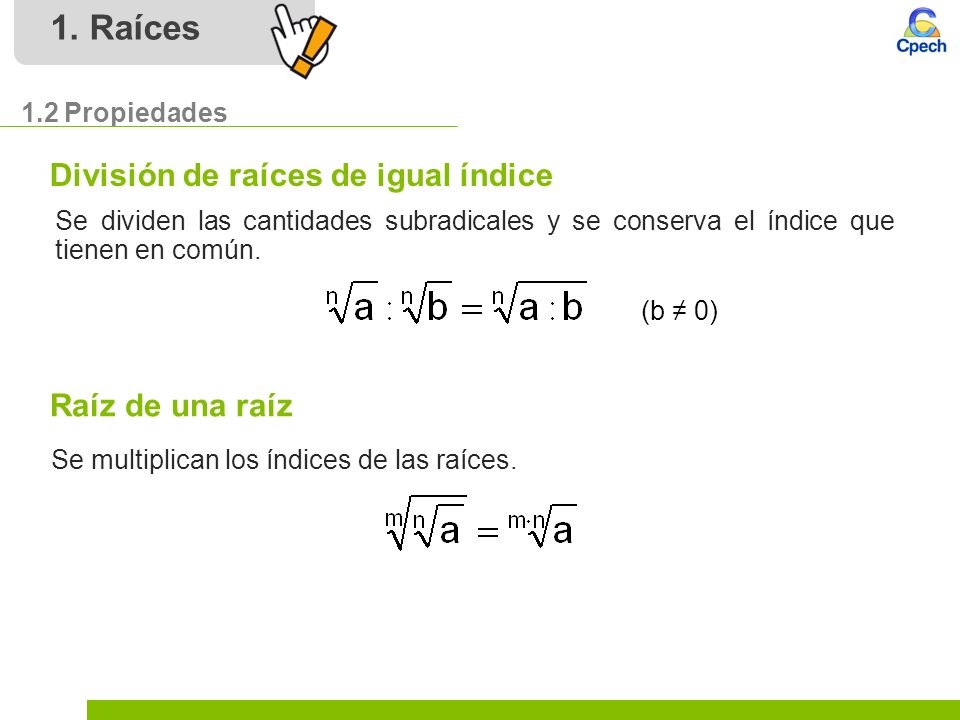 1. Raíces

Cpech

1.2 Propiedades

División de raíces de igual índice

Se dividen las cantidades subradicales y se conserva el índice que tienen en común.

$\sqrt[n]{a} : \sqrt[n]{b} = \sqrt[n]{a : b}$ (b ≠ 0)

Raíz de una raíz

Se multiplican los índices de las raíces.

$\sqrt[m]{\sqrt[n]{a}} = \sqrt[m \cdot n]{a}$